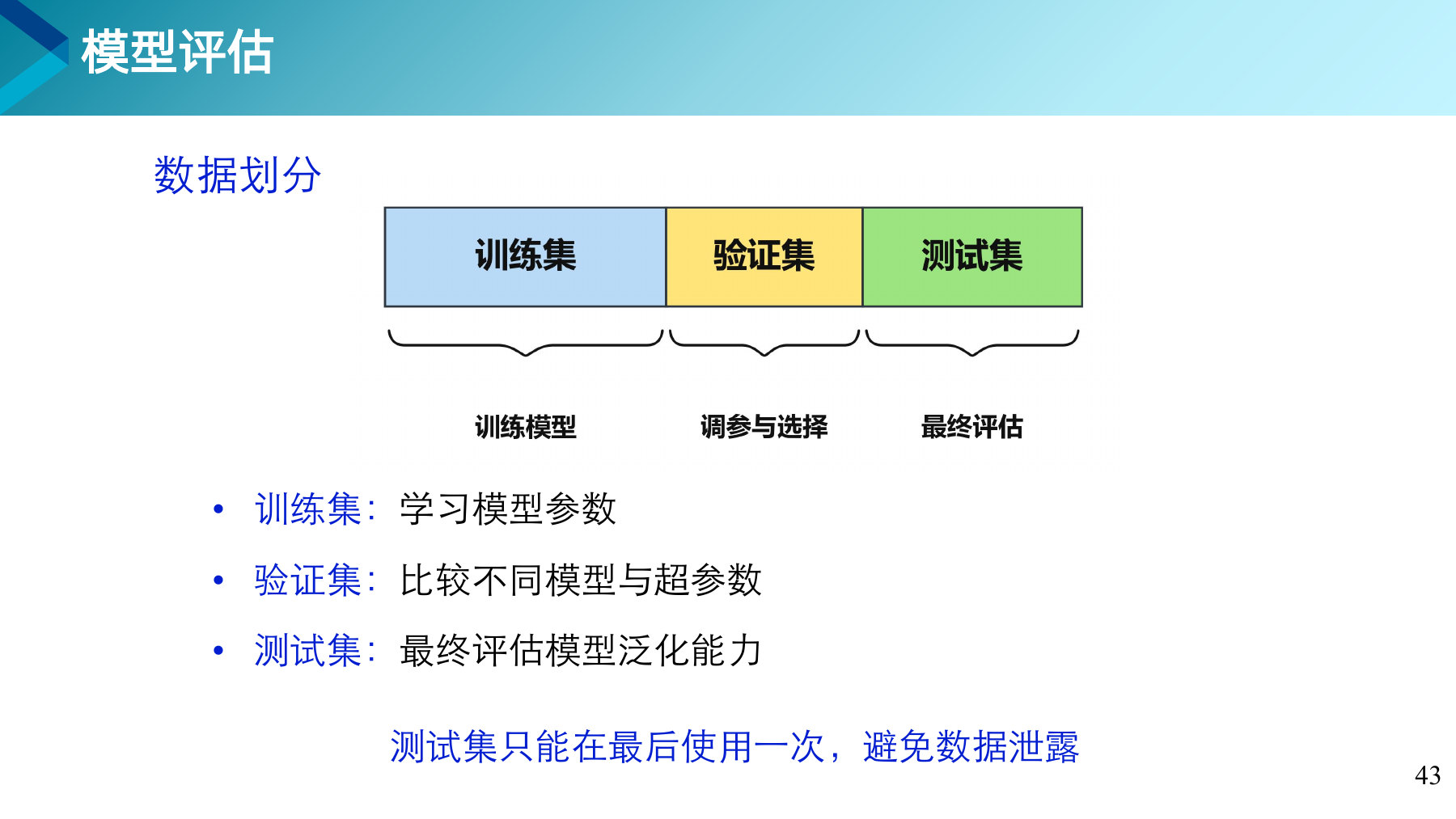 模型评估

数据划分

训练集 验证集 测试集

训练模型 调参与选择 最终评估

• 训练集：学习模型参数

• 验证集：比较不同模型与超参数

• 测试集：最终评估模型泛化能力

测试集只能在最后使用一次，避免数据泄露

43